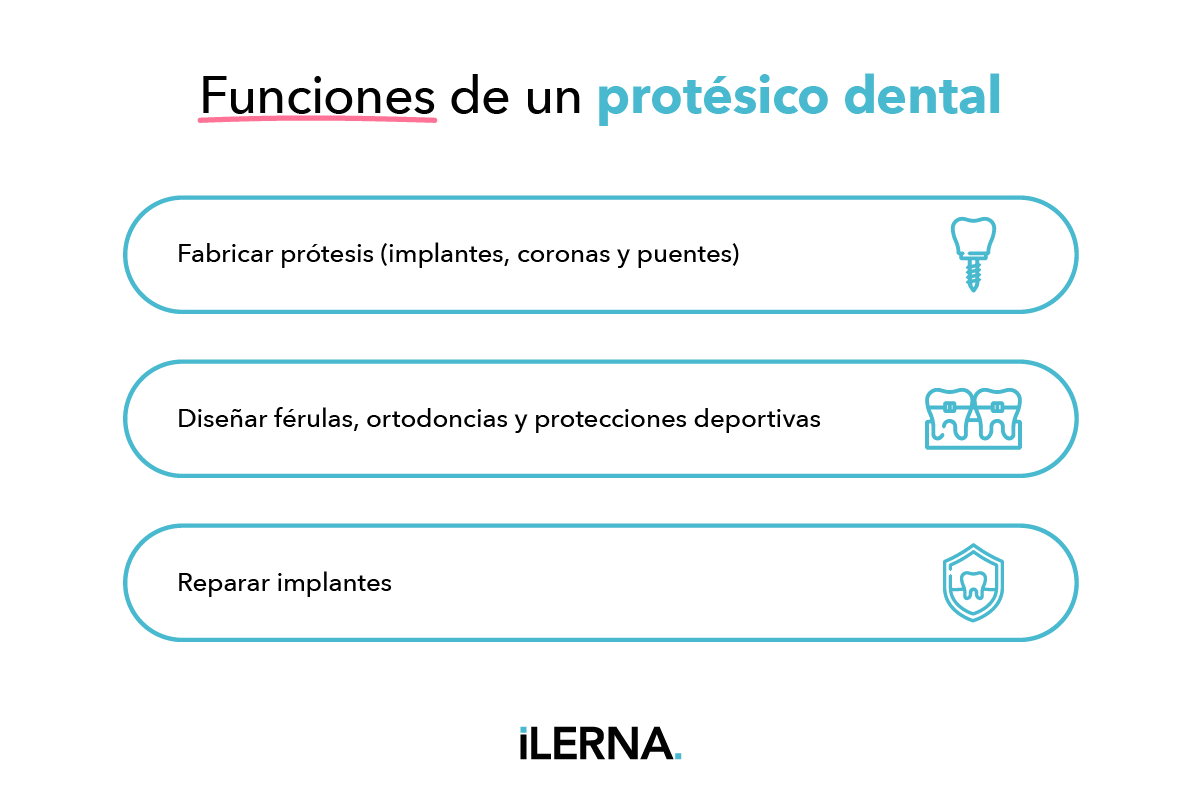 Funciones de un protésico dental

Fabricar prótesis (implantes, coronas y puentes)

Diseñar férulas, ortodoncias y protecciones deportivas

Reparar implantes

iLERNA.